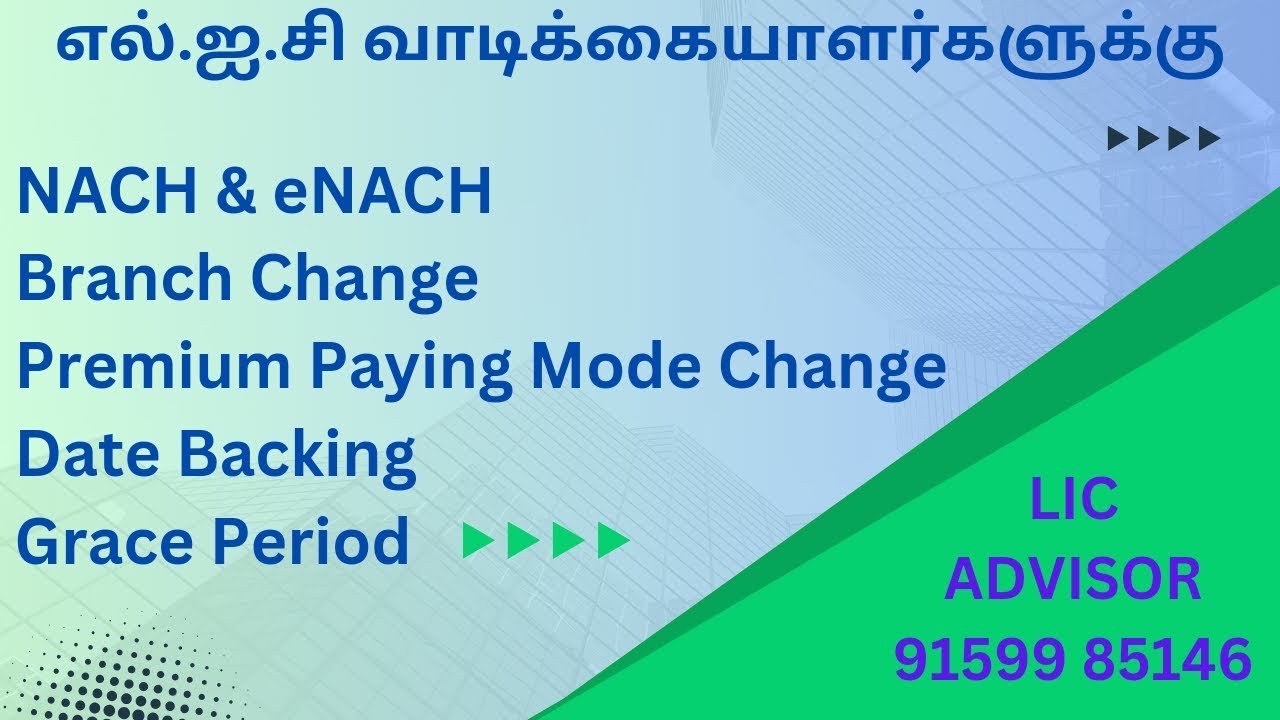 எல்.ஐ.சி வாடிக்கையாளர்களுக்கு

NACH & eNACH
Branch Change
Premium Paying Mode Change
Date Backing
Grace Period

LIC
ADVISOR
91599 85146